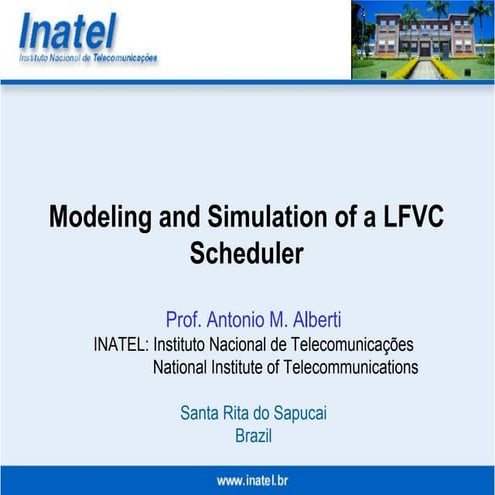 Inatel
Instituto Nacional de Telecomunicações

Modeling and Simulation of a LFVC Scheduler

Prof. Antonio M. Alberti
INATEL: Instituto Nacional de Telecomunicações
National Institute of Telecommunications

Santa Rita do Sapucai
Brazil

www.inatel.br